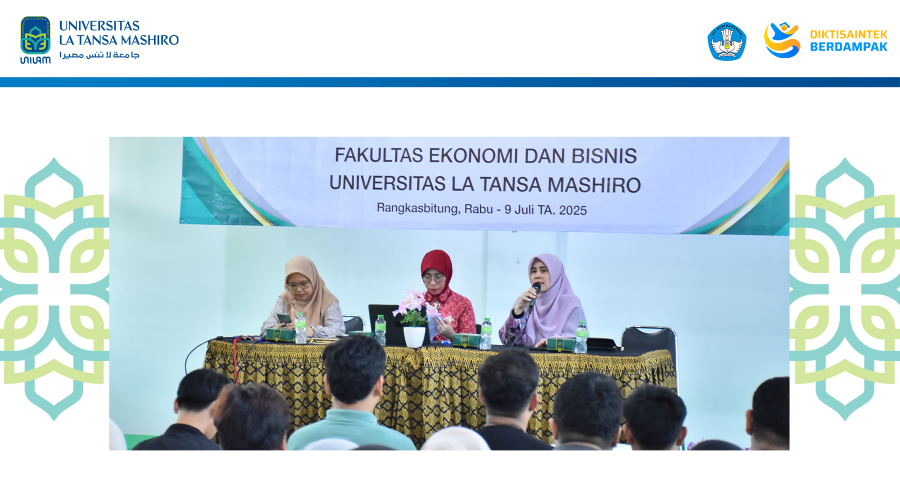 UNILAM
UNIVERSITAS
LA TANSA MASHIRO
جامعة لا تنس مصيرا

DIKTISAINTEK
BERDAMPAK

FAKULTAS EKONOMI DAN BISNIS
UNIVERSITAS LA TANSA MASHIRO
Rangkasbitung, Rabu - 9 Juli TA. 2025